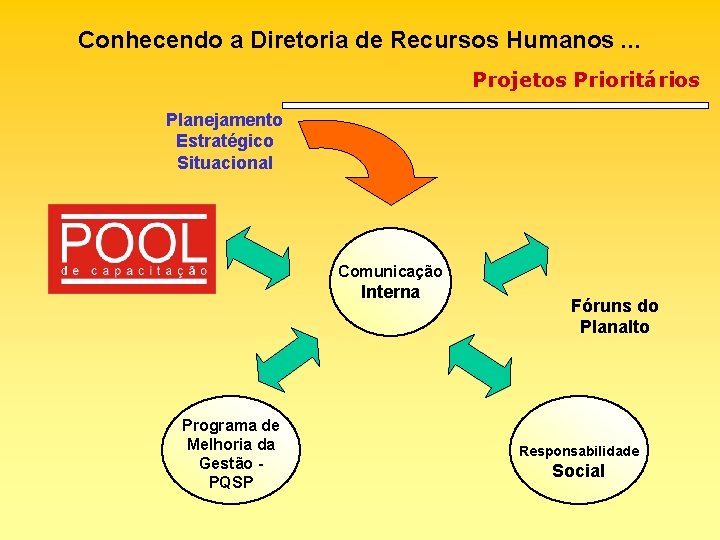 Conhecendo a Diretoria de Recursos Humanos ...

Projetos Prioritários

Planejamento Estratégico Situacional

POOL
de capacitação

Comunicação
Interna

Fóruns do Planalto

Programa de Melhoria da Gestão - PQSP

Responsabilidade
Social